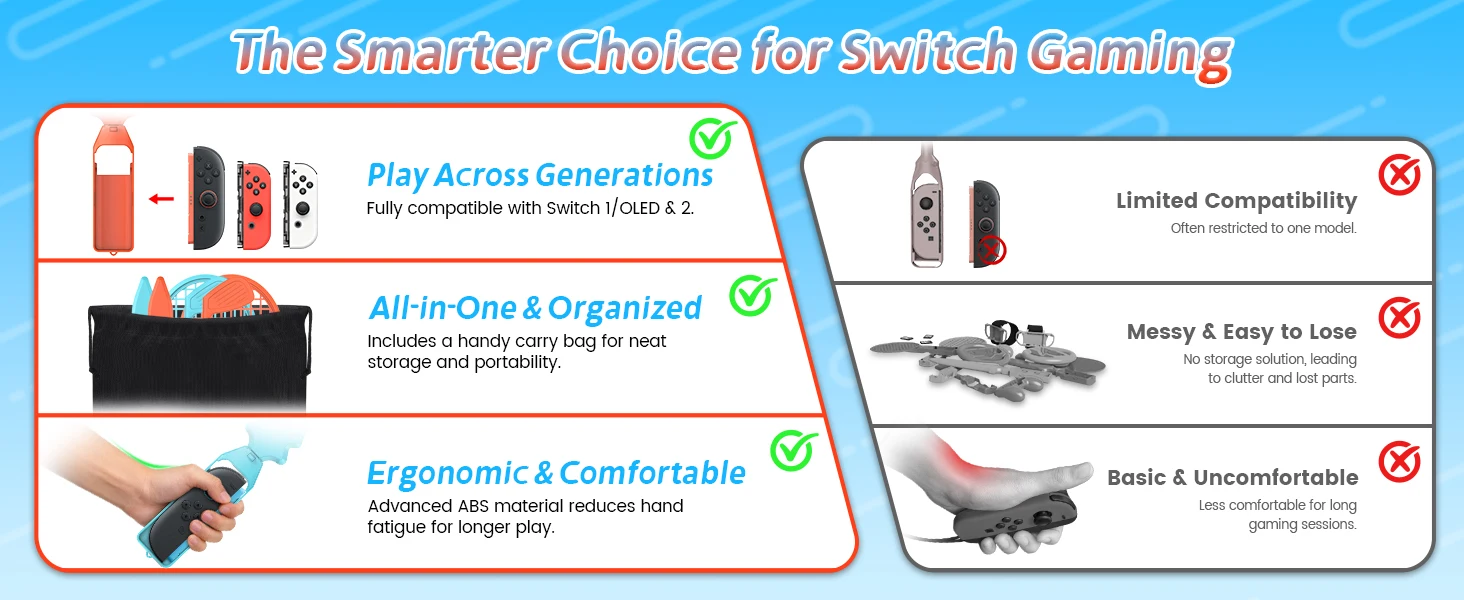 The Smarter Choice for Switch Gaming

Play Across Generations
Fully compatible with Switch 1/OLED & 2.

All-in-One & Organized
Includes a handy carry bag for neat storage and portability.

Ergonomic & Comfortable
Advanced ABS material reduces hand fatigue for longer play.

Limited Compatibility
Often restricted to one model.

Messy & Easy to Lose
No storage solution, leading to clutter and lost parts.

Basic & Uncomfortable
Less comfortable for long gaming sessions.